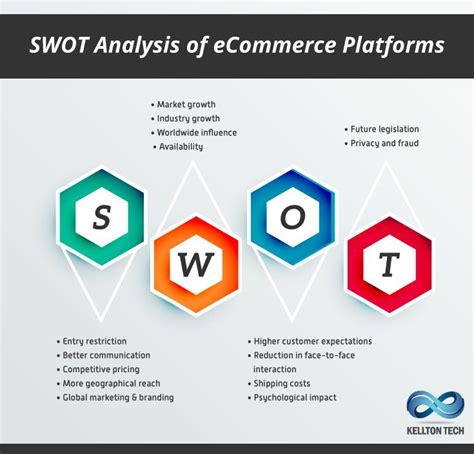 SWOT Analysis of eCommerce Platforms

• Market growth
• Industry growth
• Worldwide influence
• Availability

• Future legislation
• Privacy and fraud

S

W

O

T

• Entry restriction
• Better communication
• Competitive pricing
• More geographical reach
• Global marketing & branding

• Higher customer expectations
• Reduction in face-to-face interaction
• Shipping costs
• Psychological impact

KELLTON TECH